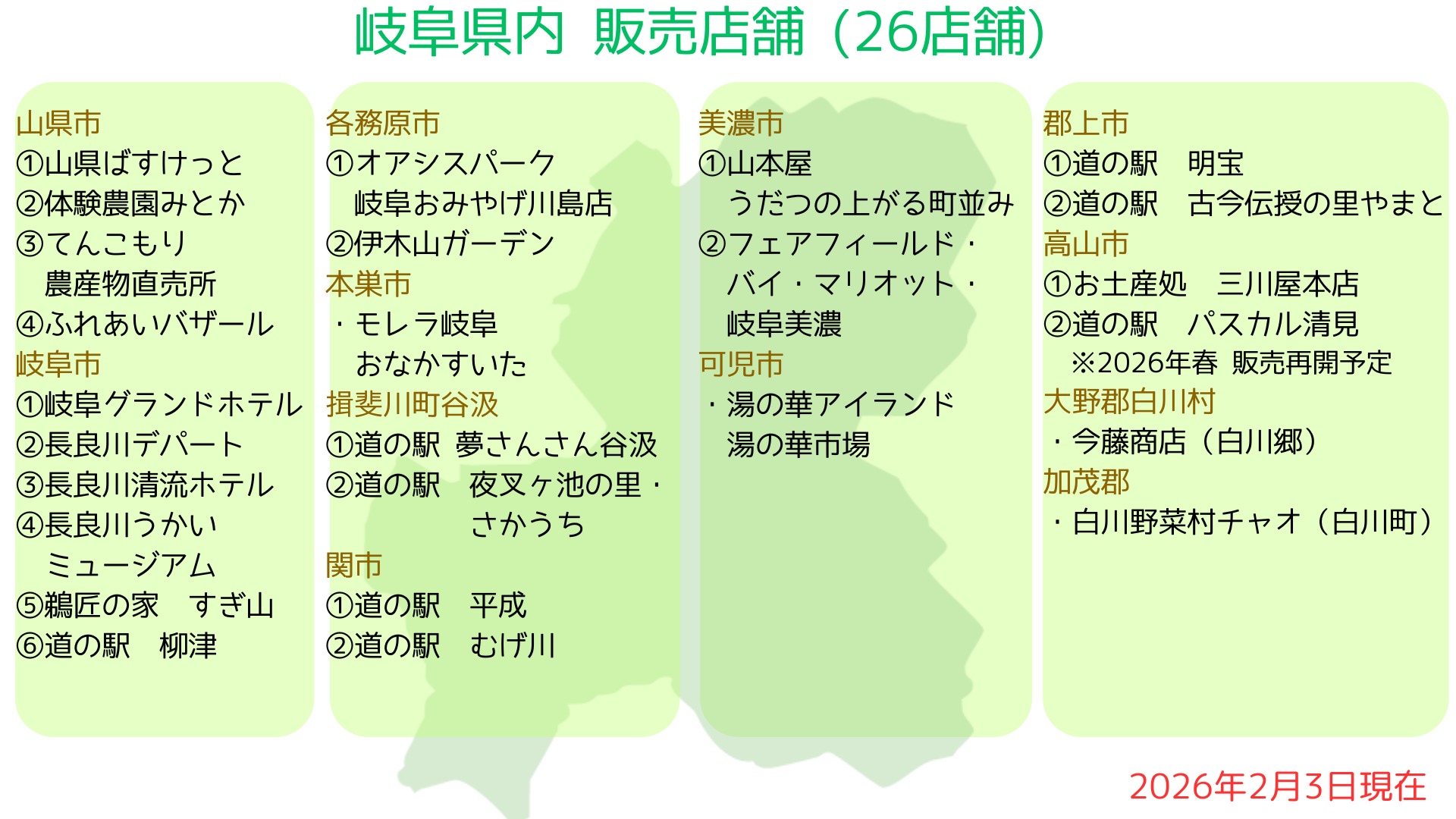 岐阜県内 販売店舗（26店舗）

山県市
①山県ばすけっと
②体験農園みとか
③てんこもり
農産物直売所
④ふれあいバザール
岐阜市
①岐阜グランドホテル
②長良川デパート
③長良川清流ホテル
④長良川うかい
ミュージアム
⑤鵜匠の家 すぎ山
⑥道の駅 柳津

各務原市
①オアシスパーク
岐阜おみやげ川島店
②伊木山ガーデン
本巣市
・モレラ岐阜
おなかすいた
揖斐川町谷汲
①道の駅 夢さんさん谷汲
②道の駅 夜叉ヶ池の里・
さかうち
関市
①道の駅 平成
②道の駅 むげ川

美濃市
①山本屋
うだつの上がる町並み
②フェアフィールド・
バイ・マリオット・
岐阜美濃
可児市
・湯の華アイランド
湯の華市場

郡上市
①道の駅 明宝
②道の駅 古今伝授の里やまと
高山市
①お土産処 三川屋本店
②道の駅 パスカル清見
※2026年春 販売再開予定
大野郡白川村
・今藤商店（白川郷）
加茂郡
・白川野菜村チャオ（白川町）

2026年2月3日現在